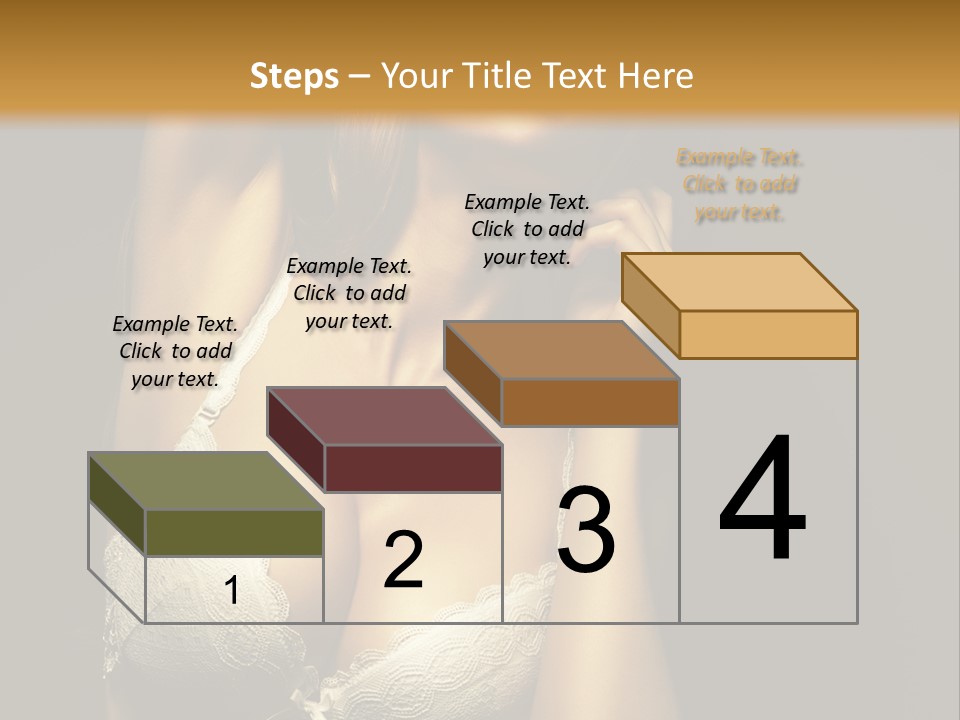 Steps – Your Title Text Here

Example Text. Click to add your text.

Example Text. Click to add your text.

Example Text. Click to add your text.

Example Text. Click to add your text.

1

2

3

4